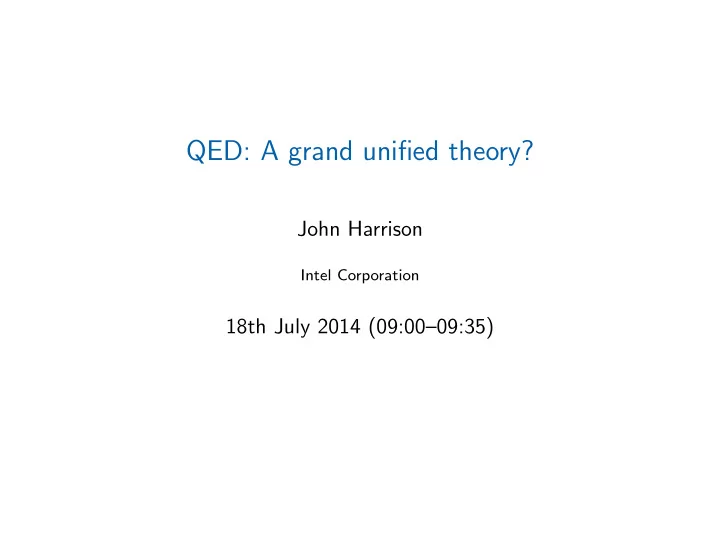 QED: A grand unified theory?

John Harrison

Intel Corporation

18th July 2014 (09:00–09:35)